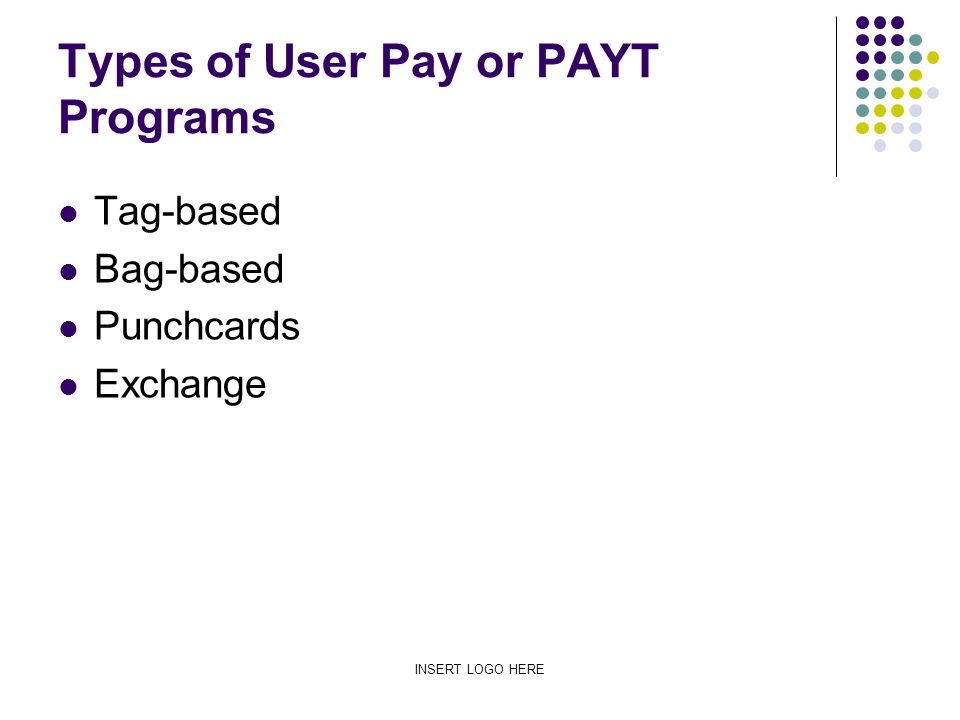 Types of User Pay or PAYT Programs

- Tag-based
- Bag-based
- Punchcards
- Exchange

INSERT LOGO HERE